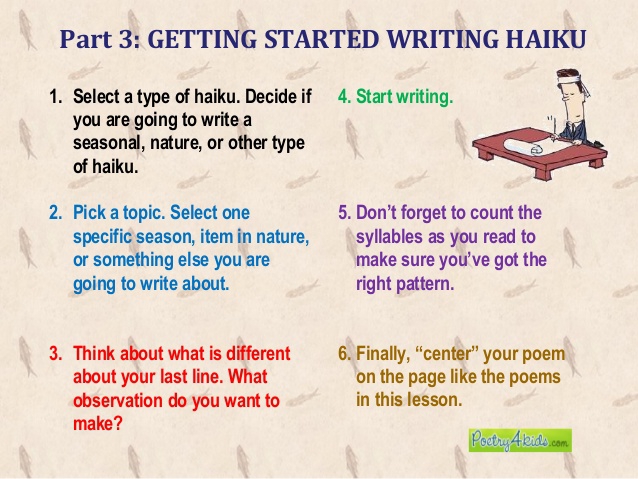 Part 3: GETTING STARTED WRITING HAIKU

1. Select a type of haiku. Decide if you are going to write a seasonal, nature, or other type of haiku.

2. Pick a topic. Select one specific season, item in nature, or something else you are going to write about.

3. Think about what is different about your last line. What observation do you want to make?

4. Start writing.

5. Don't forget to count the syllables as you read to make sure you've got the right pattern.

6. Finally, "center" your poem on the page like the poems in this lesson.

Poetry4kids.com